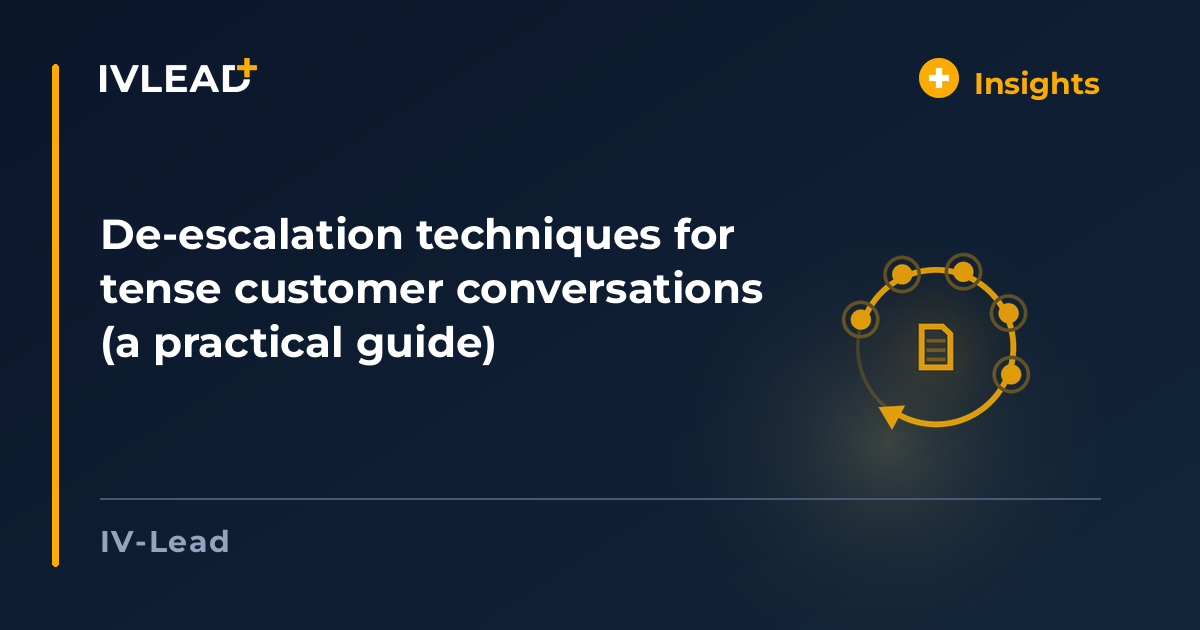 IVLEAD+

Insights

De-escalation techniques for tense customer conversations (a practical guide)

IV-Lead